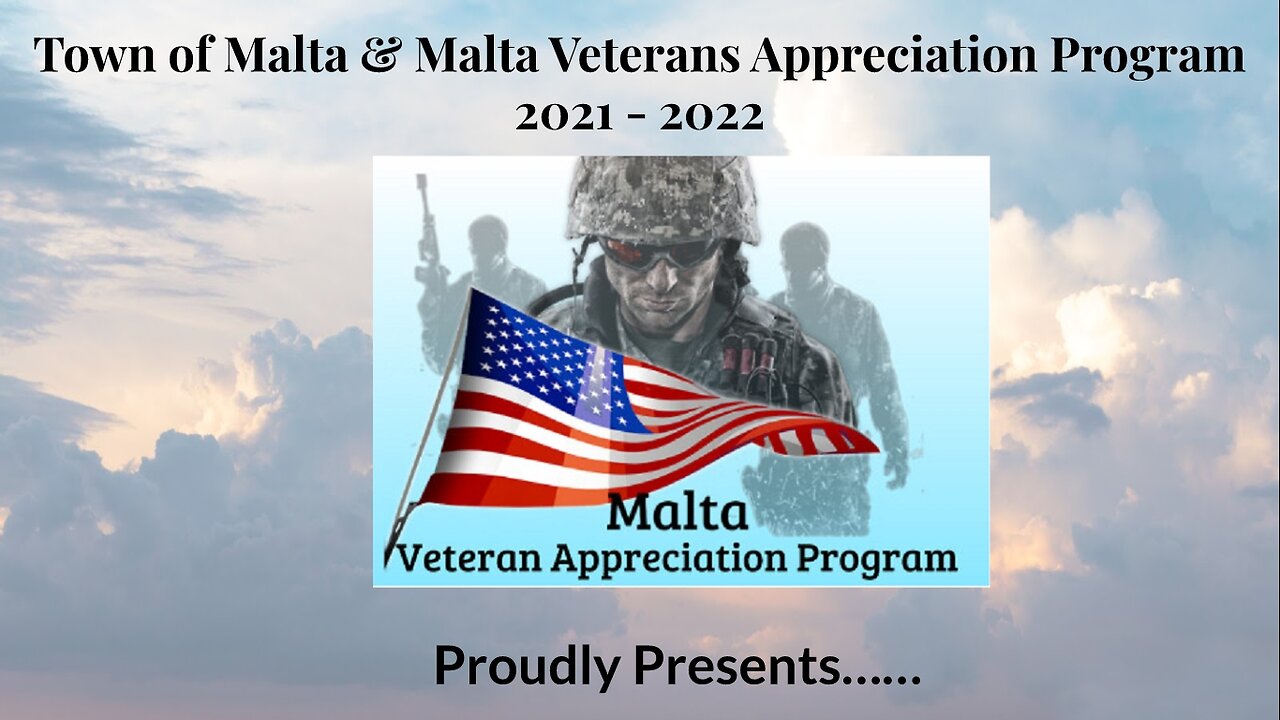 Town of Malta & Malta Veterans Appreciation Program
2021 - 2022

Malta
Veteran Appreciation Program

Proudly Presents……